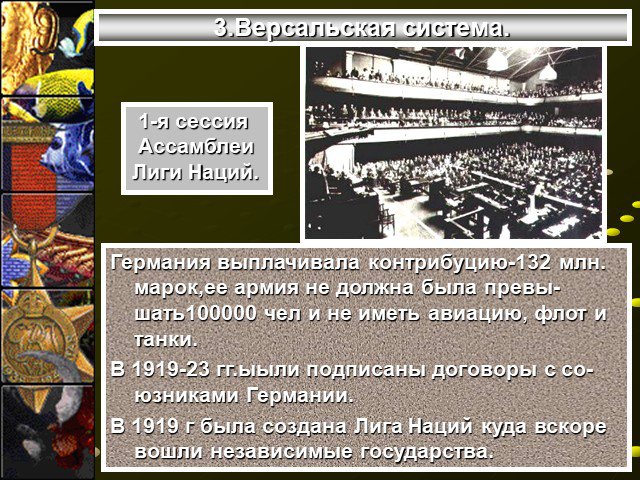 3.Версальская система.

1-я сессия Ассамблеи Лиги Наций.

Германия выплачивала контрибуцию-132 млн. марок,ее армия не должна была превышать100000 чел и не иметь авиацию, флот и танки.

В 1919-23 гг.ыыли подписаны договоры с союзниками Германии.

В 1919 г была создана Лига Наций куда вскоре вошли независимые государства.